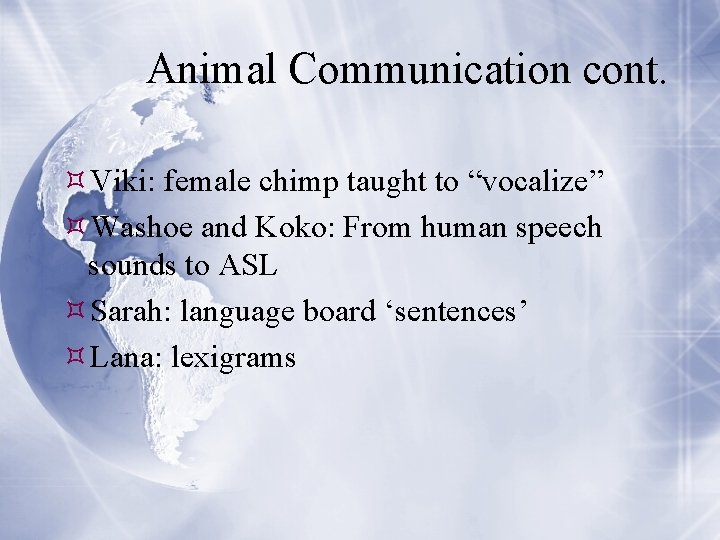 Animal Communication cont.

Viki: female chimp taught to “vocalize”

Washoe and Koko: From human speech sounds to ASL

Sarah: language board ‘sentences’

Lana: lexigrams